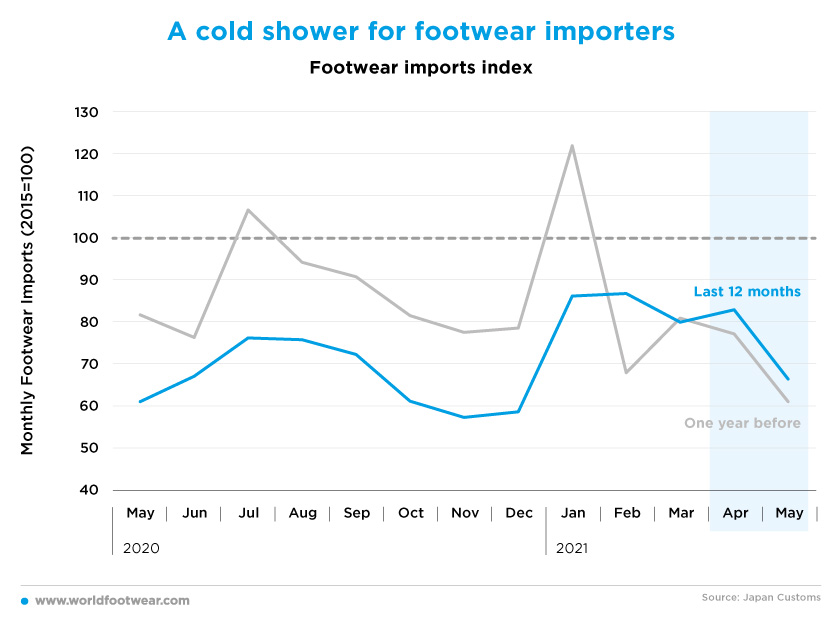 A cold shower for footwear importers

Footwear imports index

Monthly Footwear Imports (2015=100)

130
120
110
100
90
80
70
60
50
40

Last 12 months

One year before

May | Jun | Jul | Aug | Sep | Oct | Nov | Dec | Jan | Feb | Mar | Apr | May

2020

2021

www.worldfootwear.com

Source: Japan Customs